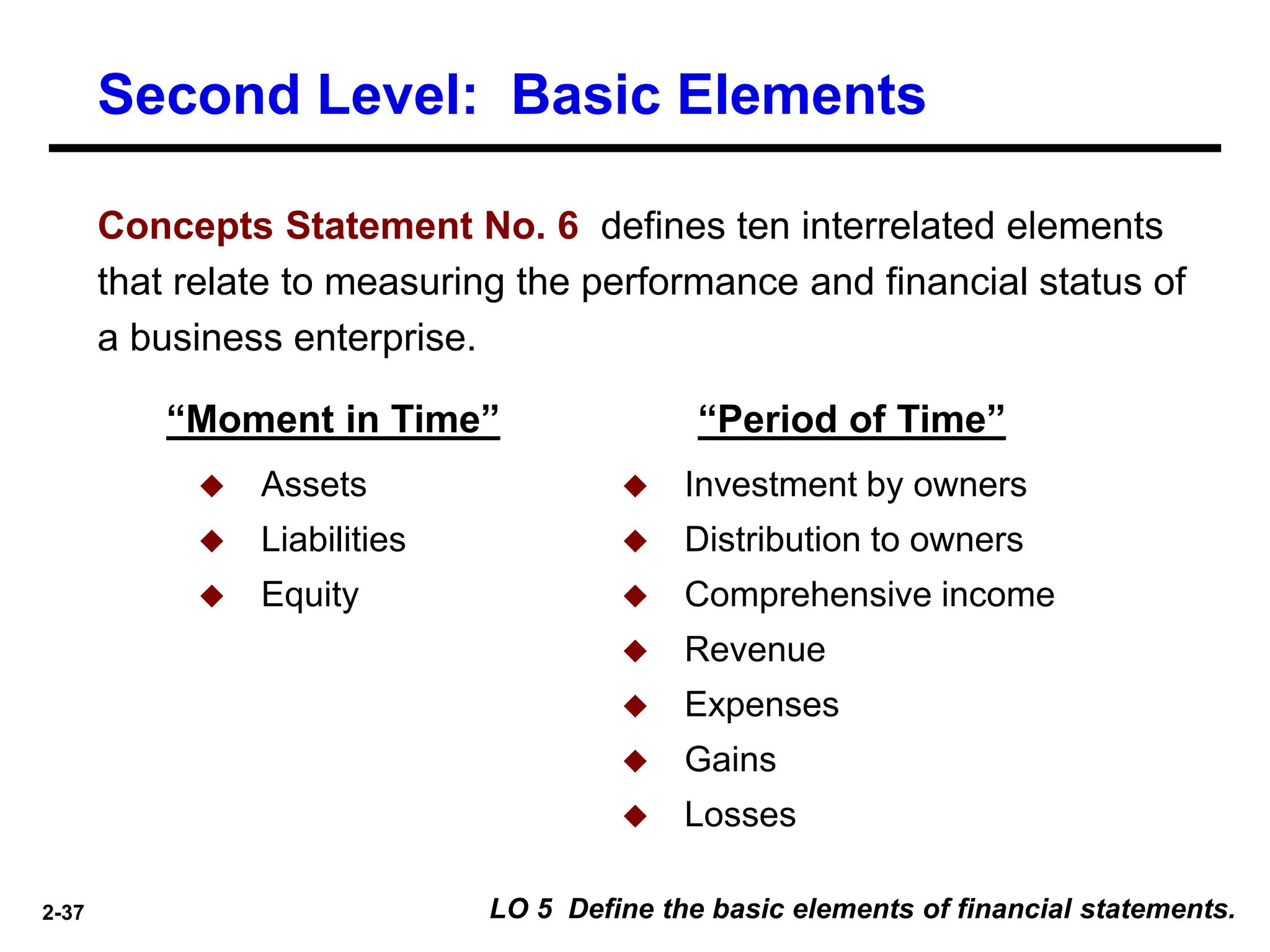 Second Level: Basic Elements

Concepts Statement No. 6 defines ten interrelated elements that relate to measuring the performance and financial status of a business enterprise.

“Moment in Time”

◆ Assets
◆ Liabilities
◆ Equity

“Period of Time”

◆ Investment by owners
◆ Distribution to owners
◆ Comprehensive income
◆ Revenue
◆ Expenses
◆ Gains
◆ Losses

2-37

LO 5 Define the basic elements of financial statements.